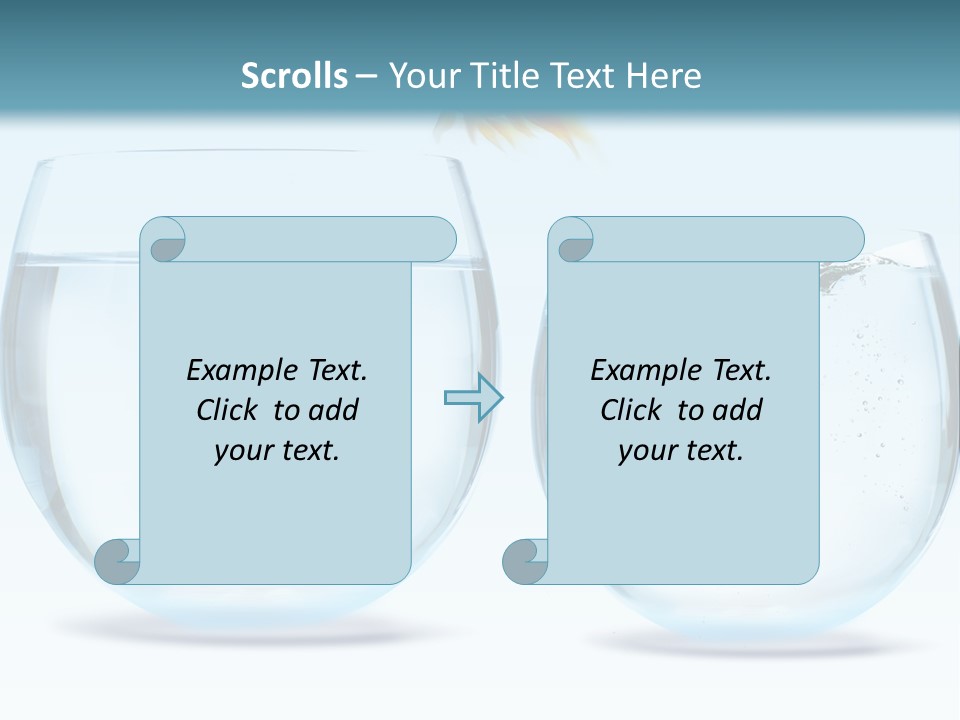 Scrolls – Your Title Text Here

Example Text. Click to add your text.

Example Text. Click to add your text.